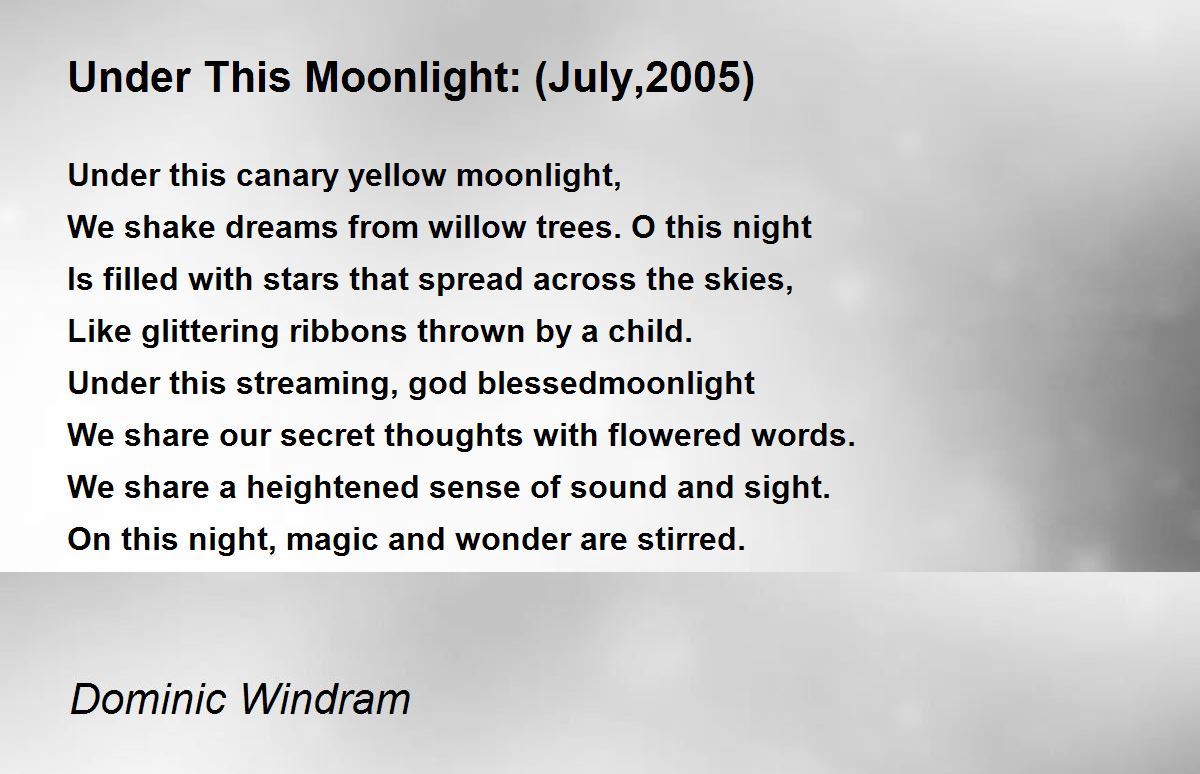 Under This Moonlight: (July,2005)

Under this canary yellow moonlight,
We shake dreams from willow trees. O this night
Is filled with stars that spread across the skies,
Like glittering ribbons thrown by a child.
Under this streaming, god blessedmoonlight
We share our secret thoughts with flowered words.
We share a heightened sense of sound and sight.
On this night, magic and wonder are stirred.

Dominic Windram